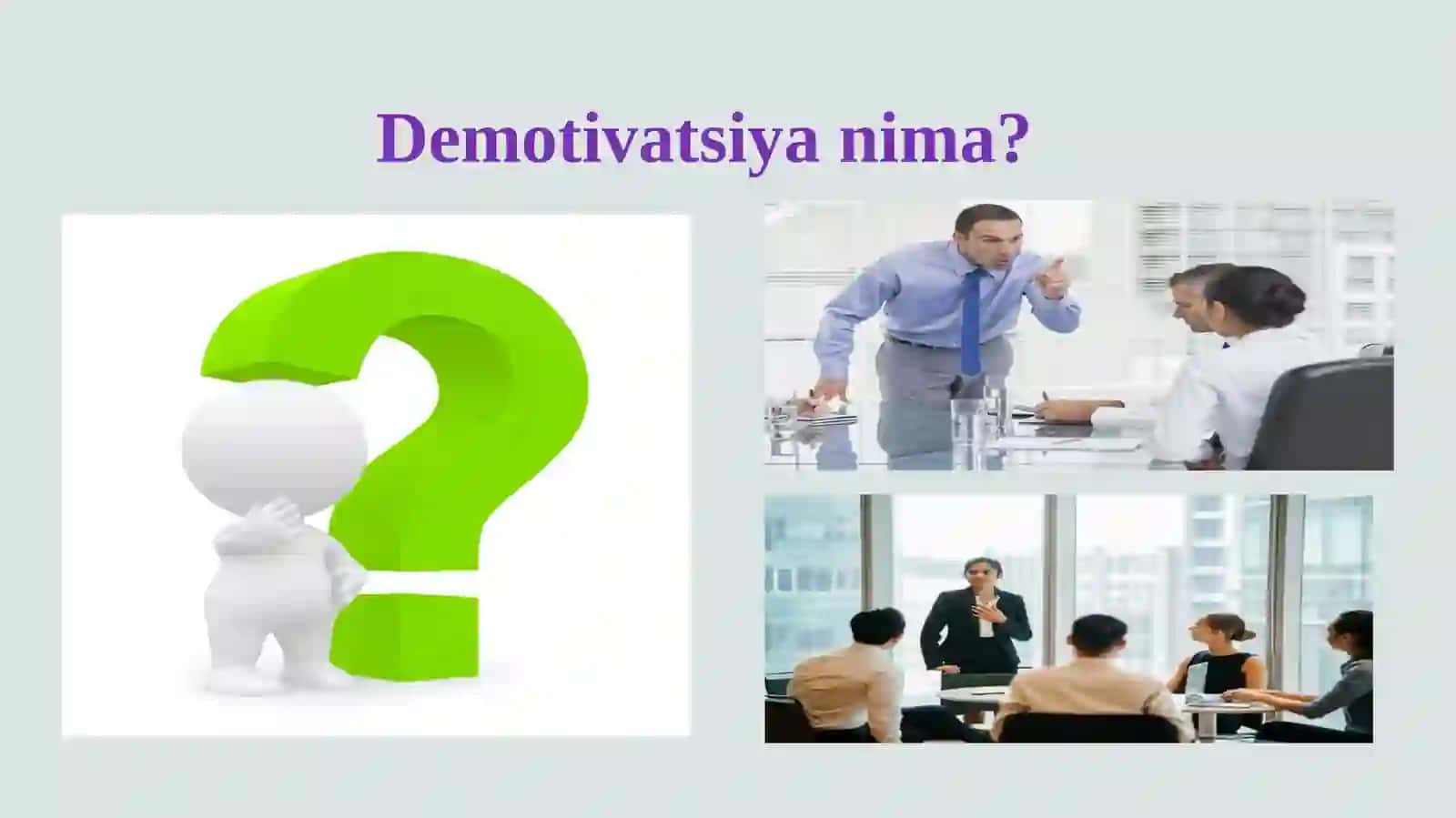 Demotivatsiya nima?